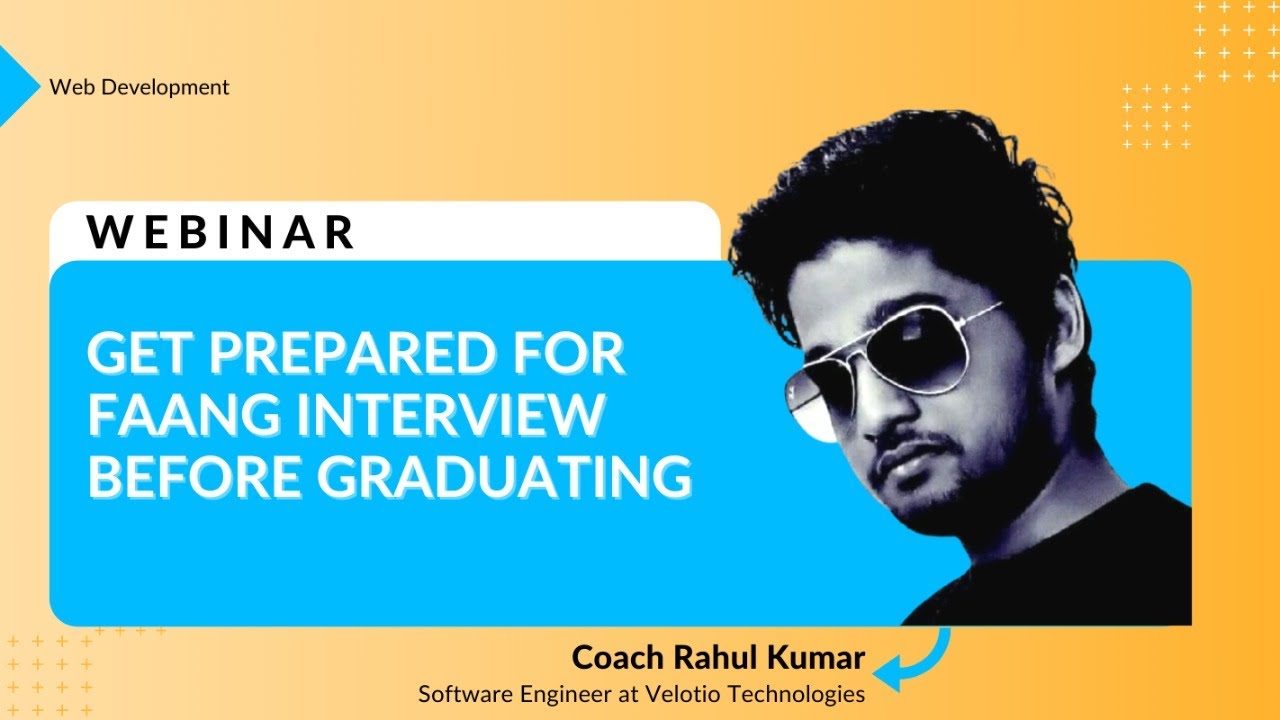 Web Development

WEBINAR

GET PREPARED FOR FAANG INTERVIEW BEFORE GRADUATING

Coach Rahul Kumar
Software Engineer at Velotio Technologies